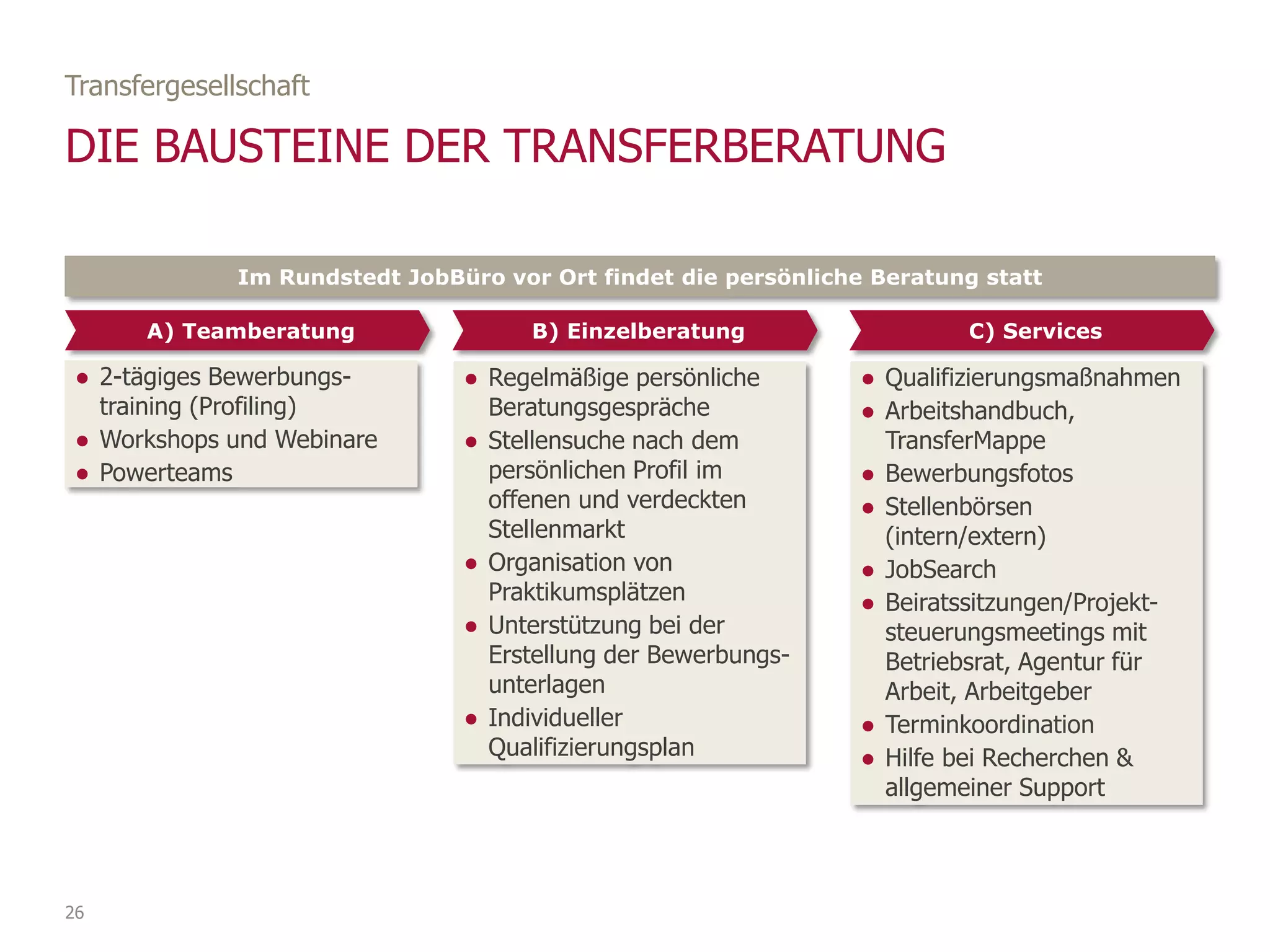 Transfergesellschaft

DIE BAUSTEINE DER TRANSFERBERATUNG

Im Rundstedt JobBüro vor Ort findet die persönliche Beratung statt

A) Teamberatung

- 2-tägiges Bewerbungstraining (Profiling)
- Workshops und Webinare
- Powerteams

B) Einzelberatung

- Regelmäßige persönliche Beratungsgespräche
- Stellensuche nach dem persönlichen Profil im offenen und verdeckten Stellenmarkt
- Organisation von Praktikumsplätzen
- Unterstützung bei der Erstellung der Bewerbungsunterlagen
- Individueller Qualifizierungsplan

C) Services

- Qualifizierungsmaßnahmen
- Arbeitshandbuch, TransferMappe
- Bewerbungsfotos
- Stellenbörsen (intern/extern)
- JobSearch
- Beiratssitzungen/Projektsteuerungsmeetings mit Betriebsrat, Agentur für Arbeit, Arbeitgeber
- Terminkoordination
- Hilfe bei Recherchen & allgemeiner Support

26